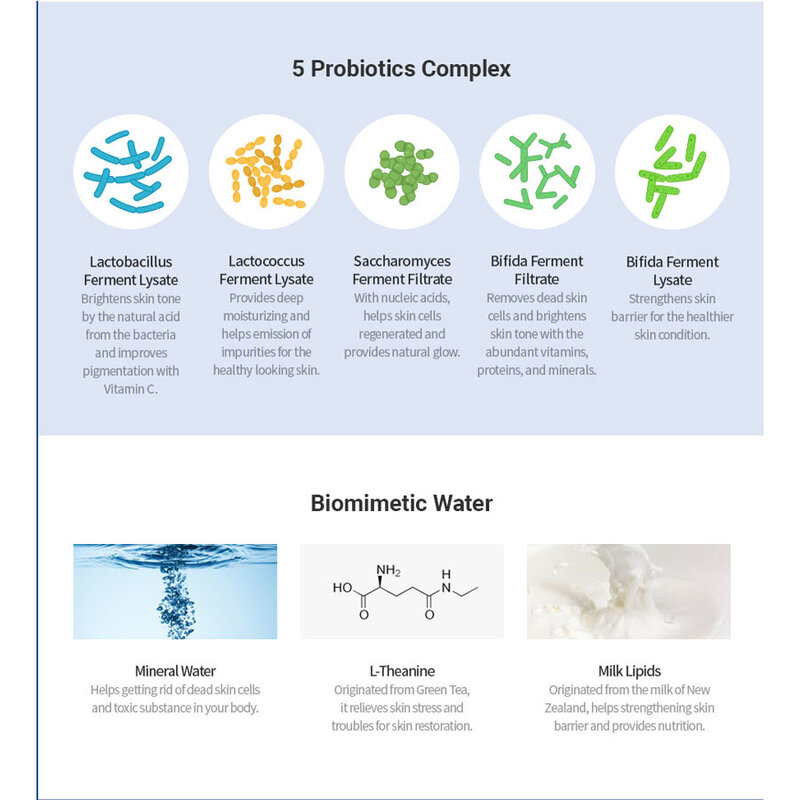 5 Probiotics Complex

Lactobacillus Ferment Lysate
Brightens skin tone by the natural acid from the bacteria and improves pigmentation with Vitamin C.

Lactococcus Ferment Lysate
Provides deep moisturizing and helps emission of impurities for the healthy looking skin.

Saccharomyces Ferment Filtrate
With nucleic acids, helps skin cells regenerated and provides natural glow.

Bifida Ferment Filtrate
Removes dead skin cells and brightens skin tone with the abundant vitamins, proteins, and minerals.

Bifida Ferment Lysate
Strengthens skin barrier for the healthier skin condition.

Biomimetic Water

$NH_2$ HO O O H N

Mineral Water
Helps getting rid of dead skin cells and toxic substance in your body.

L-Theanine
Originated from Green Tea, it relieves skin stress and troubles for skin restoration.

Milk Lipids
Originated from the milk of New Zealand, helps strengthening skin barrier and provides nutrition.